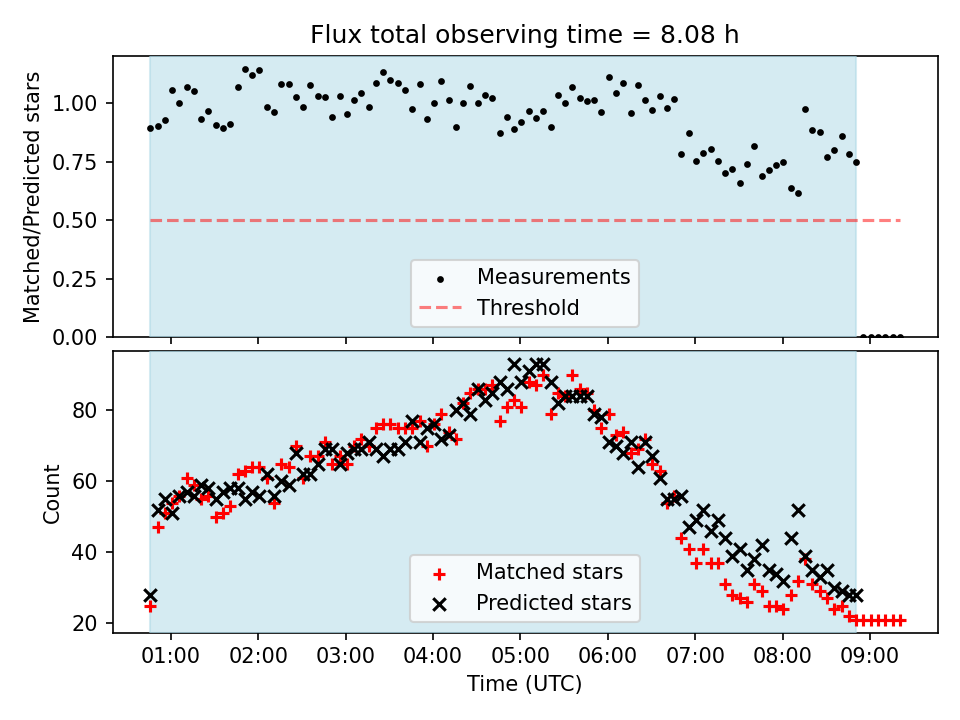 Flux total observing time = 8.08 h

Matched/Predicted stars

1.00
0.75
0.50
0.25
0.00

Measurements
Threshold

Count

80
60
40
20

Matched stars
Predicted stars

01:00 02:00 03:00 04:00 05:00 06:00 07:00 08:00 09:00

Time (UTC)